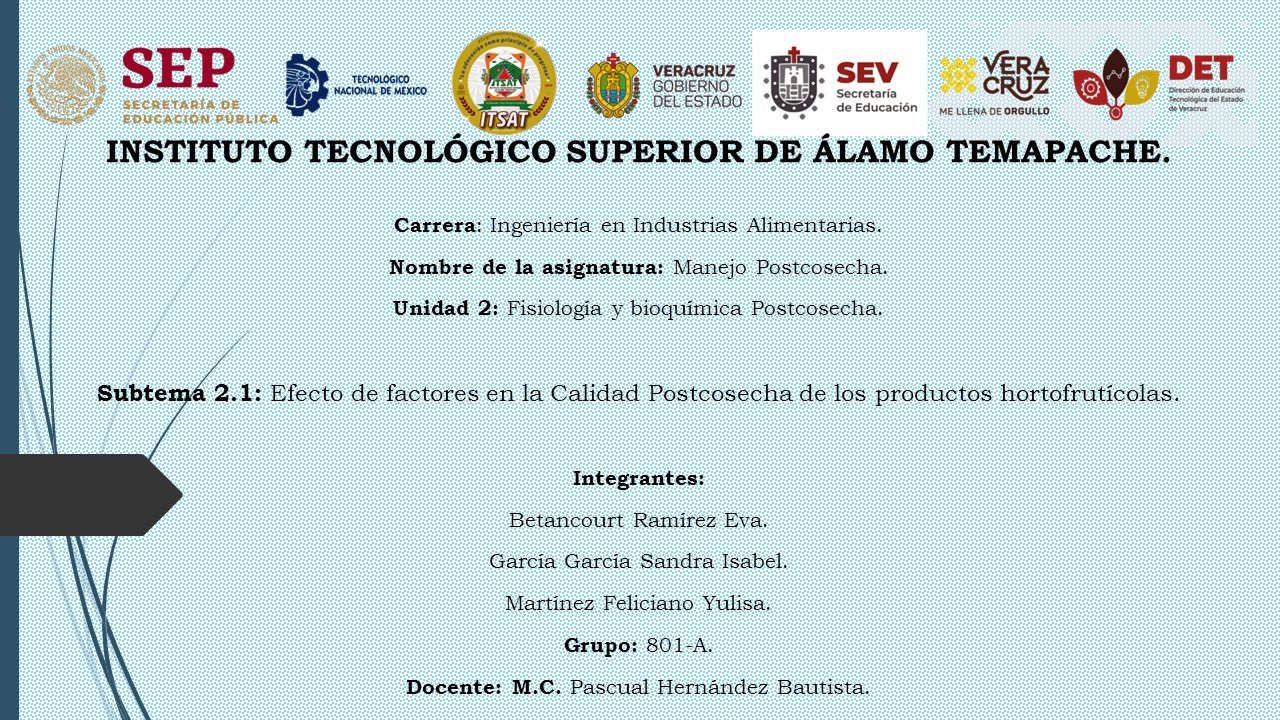 SEP SECRETARÍA DE EDUCACIÓN PÚBLICA

TECNOLÓGICO NACIONAL DE MÉXICO

ITSAT

VERACRUZ GOBIERNO DEL ESTADO

SEV Secretaría de Educación

VERACRUZ ME LLENA DE ORGULLO

DET Dirección de Educación Tecnológica del Estado de Veracruz

INSTITUTO TECNOLÓGICO SUPERIOR DE ÁLAMO TEMAPACHE.

Carrera: Ingeniería en Industrias Alimentarias.

Nombre de la asignatura: Manejo Postcosecha.

Unidad 2: Fisiología y bioquímica Postcosecha.

Subtema 2.1: Efecto de factores en la Calidad Postcosecha de los productos hortofrutícolas.

Integrantes:

Betancourt Ramírez Eva.

García García Sandra Isabel.

Martínez Feliciano Yulisa.

Grupo: 801-A.

Docente: M.C. Pascual Hernández Bautista.